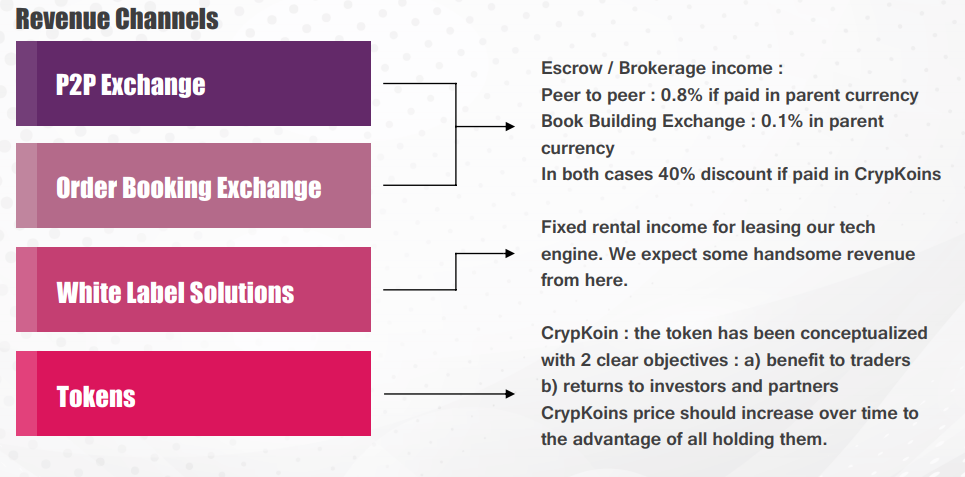 Revenue Channels

P2P Exchange

Order Booking Exchange

White Label Solutions

Tokens

Escrow / Brokerage income :
Peer to peer : 0.8% if paid in parent currency
Book Building Exchange : 0.1% in parent currency
In both cases 40% discount if paid in CrypKoins

Fixed rental income for leasing our tech engine. We expect some handsome revenue from here.

CrypKoin : the token has been conceptualized with 2 clear objectives : a) benefit to traders b) returns to investors and partners
CrypKoins price should increase over time to the advantage of all holding them.